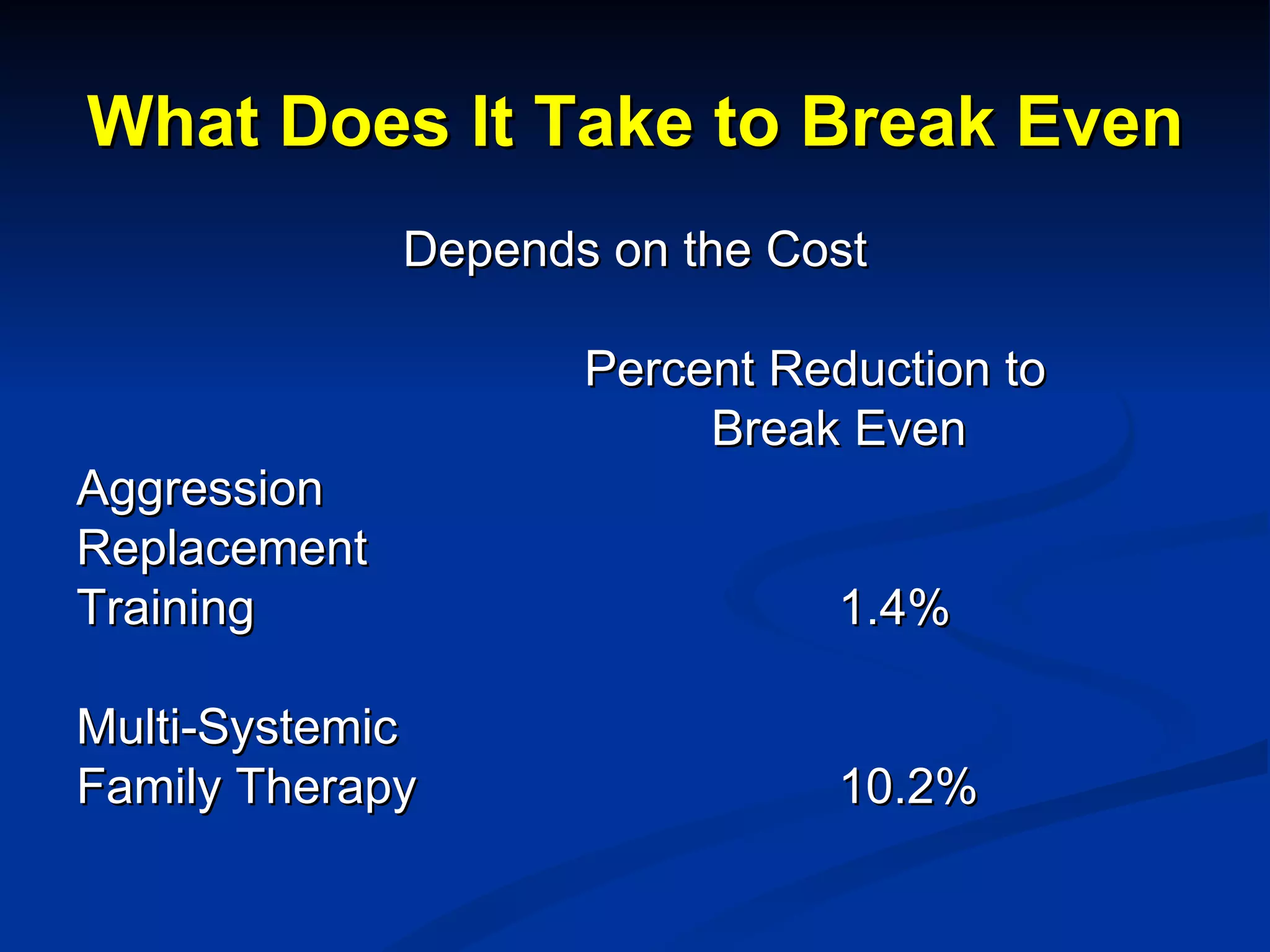 What Does It Take to Break Even

Depends on the Cost

| | Percent Reduction to Break Even |
|---|---|
| Aggression Replacement Training | 1.4% |
| Multi-Systemic Family Therapy | 10.2% |